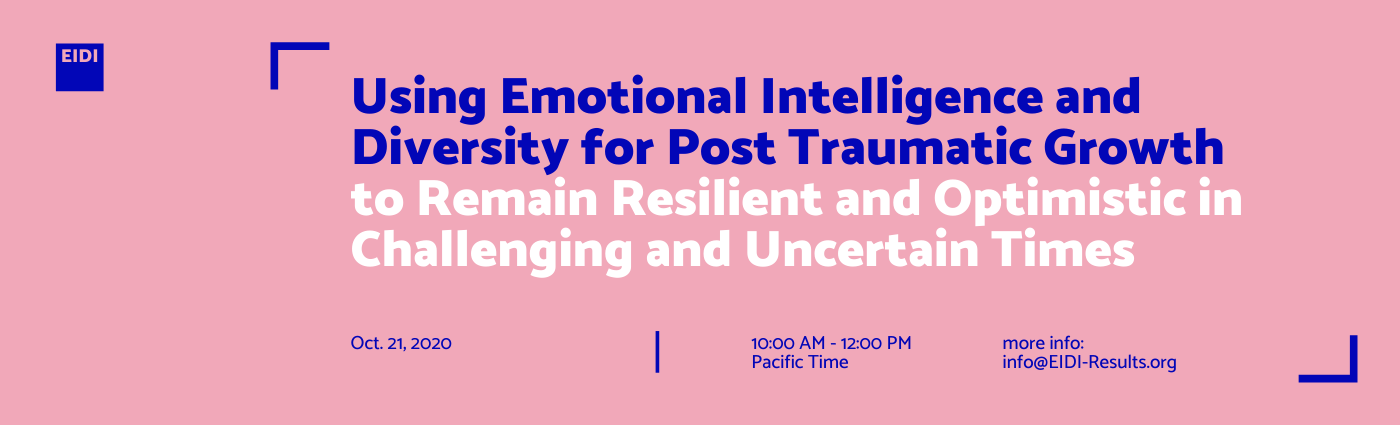 EIDI

Using Emotional Intelligence and Diversity for Post Traumatic Growth to Remain Resilient and Optimistic in Challenging and Uncertain Times

Oct. 21, 2020

10:00 AM - 12:00 PM
Pacific Time

more info:
info@EIDI-Results.org